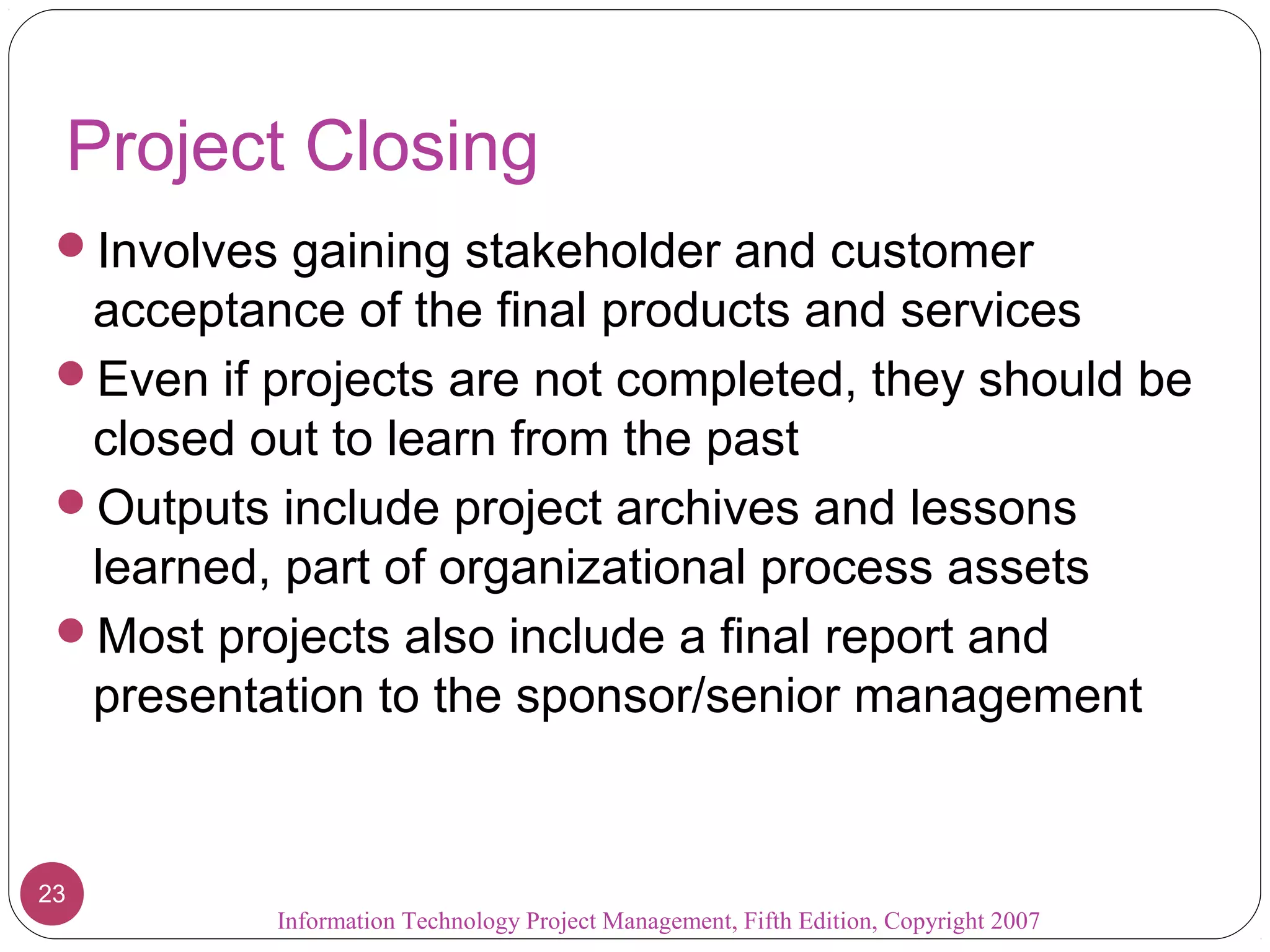 Project Closing

- Involves gaining stakeholder and customer acceptance of the final products and services
- Even if projects are not completed, they should be closed out to learn from the past
- Outputs include project archives and lessons learned, part of organizational process assets
- Most projects also include a final report and presentation to the sponsor/senior management

23

Information Technology Project Management, Fifth Edition, Copyright 2007